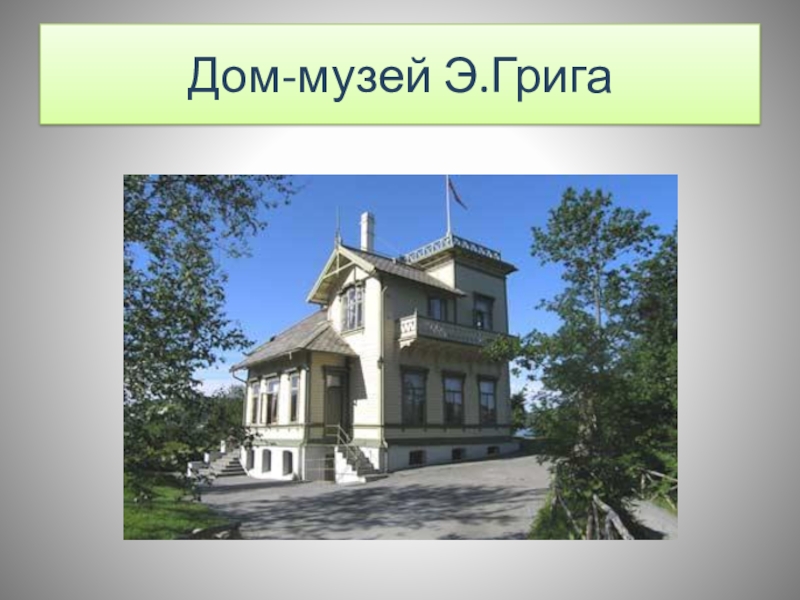 Дом-музей Э.Грига